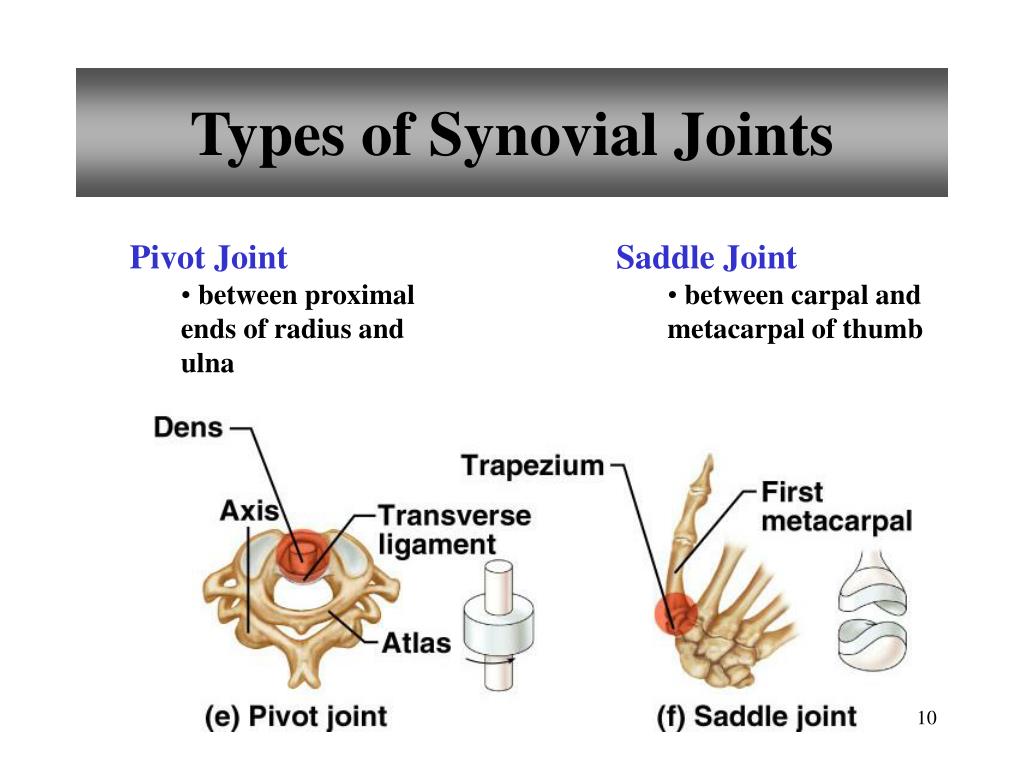 Types of Synovial Joints

Pivot Joint
• between proximal ends of radius and ulna

Saddle Joint
• between carpal and metacarpal of thumb

Dens
Axis
Transverse ligament
Atlas
(e) Pivot joint

Trapezium
First metacarpal
(f) Saddle joint

10